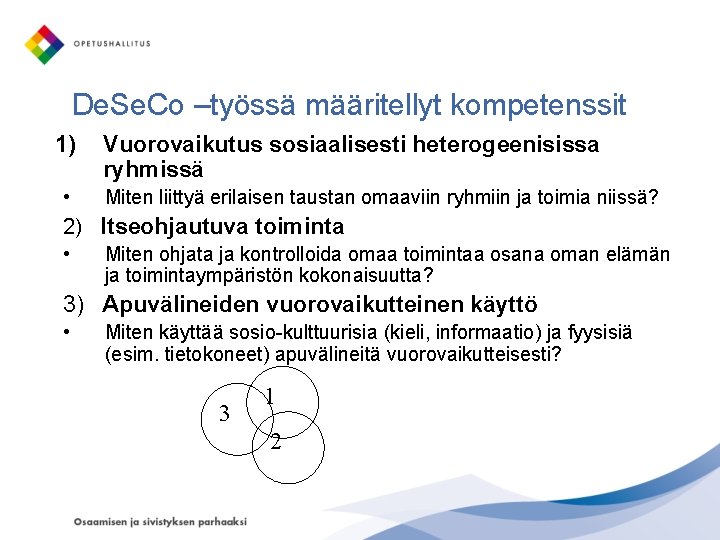 OPETUSHALLITUS

DeSeCo –työssä määritellyt kompetenssit

1) Vuorovaikutus sosiaalisesti heterogeenisissa ryhmissä

• Miten liittyä erilaisen taustan omaaviin ryhmiin ja toimia niissä?

2) Itseohjautuva toiminta

• Miten ohjata ja kontrolloida omaa toimintaa osana oman elämän ja toimintaympäristön kokonaisuutta?

3) Apuvälineiden vuorovaikutteinen käyttö

• Miten käyttää sosio-kulttuurisia (kieli, informaatio) ja fyysisiä (esim. tietokoneet) apuvälineitä vuorovaikutteisesti?

3
1
2

Osaamisen ja sivistyksen parhaaksi